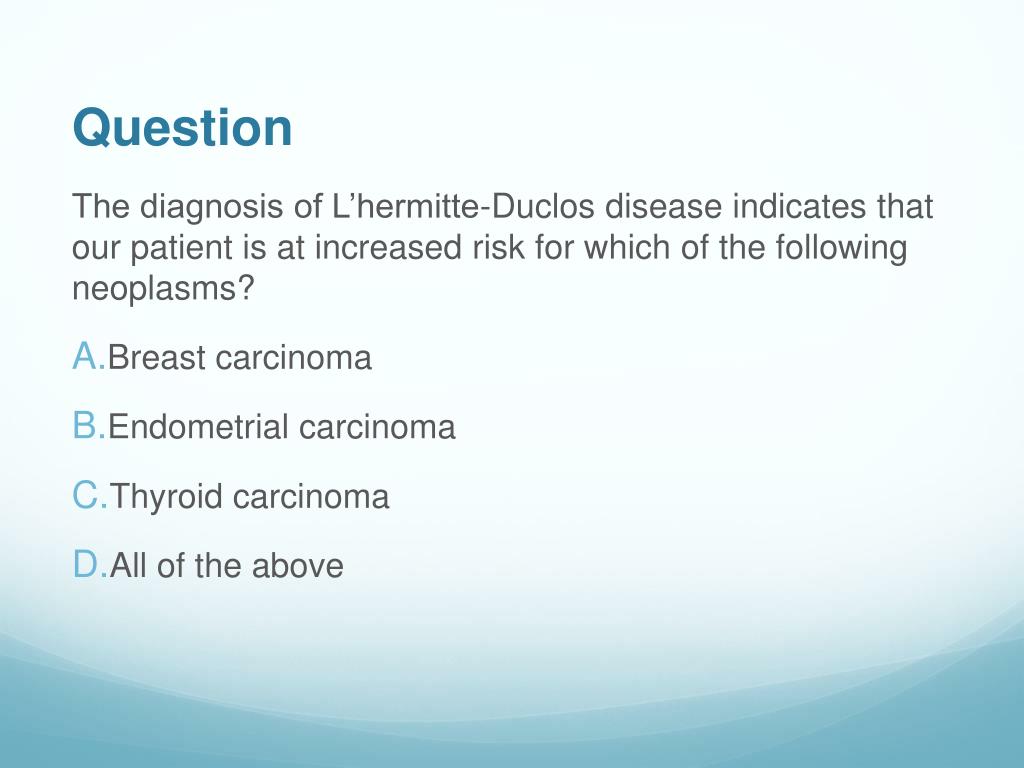 Question

The diagnosis of L’hermitte-Duclos disease indicates that our patient is at increased risk for which of the following neoplasms?

A.Breast carcinoma

B.Endometrial carcinoma

C.Thyroid carcinoma

D.All of the above